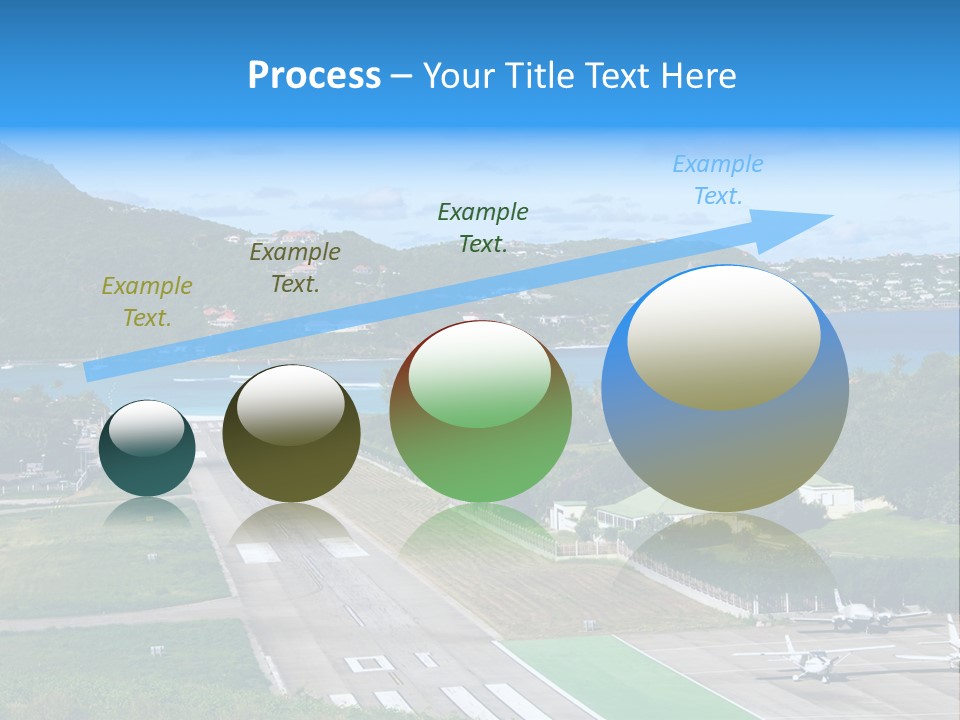 Process – Your Title Text Here

Example Text.

Example Text.

Example Text.

Example Text.